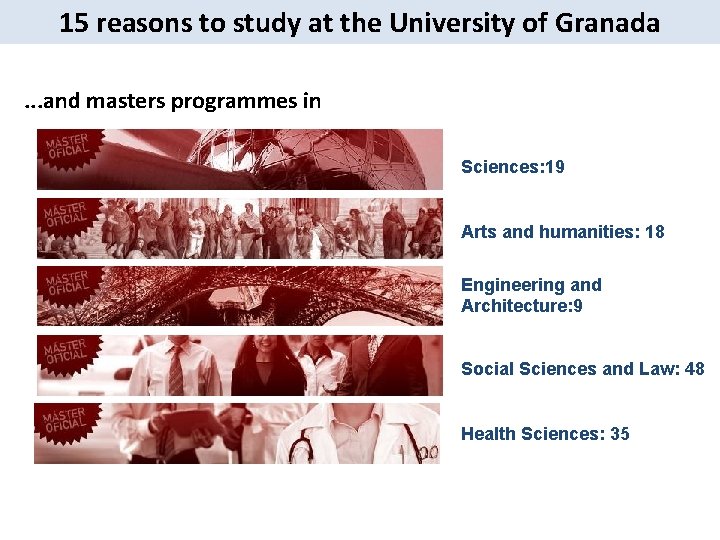 15 reasons to study at the University of Granada

...and masters programmes in

MÁSTER OFICIAL

Sciences:19

MÁSTER OFICIAL

Arts and humanities: 18

MÁSTER OFICIAL

Engineering and Architecture:9

MÁSTER OFICIAL

Social Sciences and Law: 48

MÁSTER OFICIAL

Health Sciences: 35